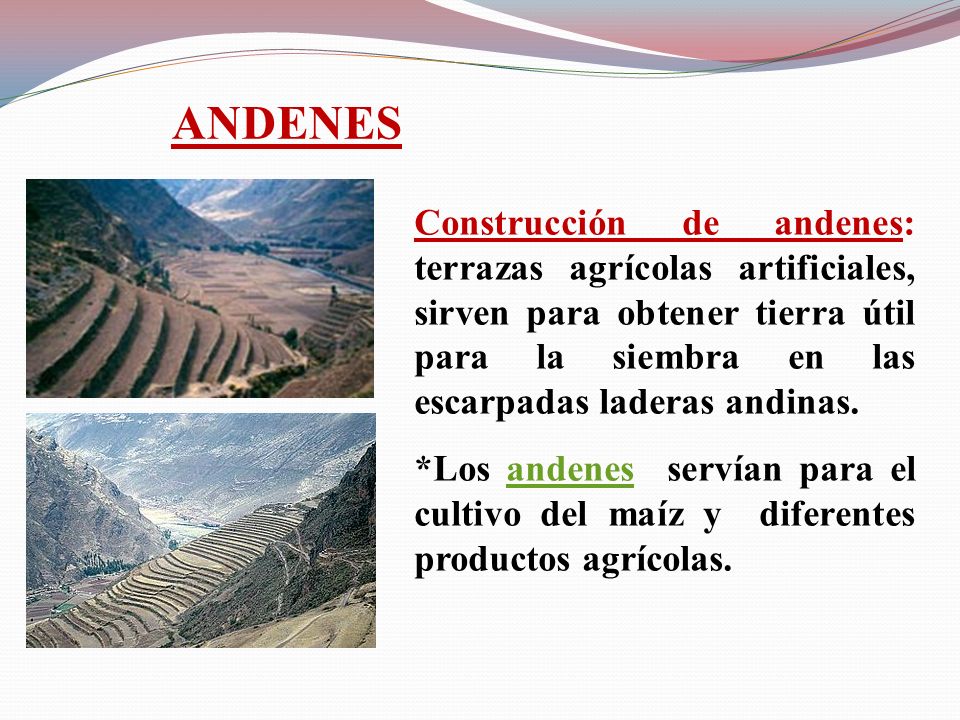 ANDENES

Construcción de andenes: terrazas agrícolas artificiales, sirven para obtener tierra útil para la siembra en las escarpadas laderas andinas.

*Los andenes servían para el cultivo del maíz y diferentes productos agrícolas.